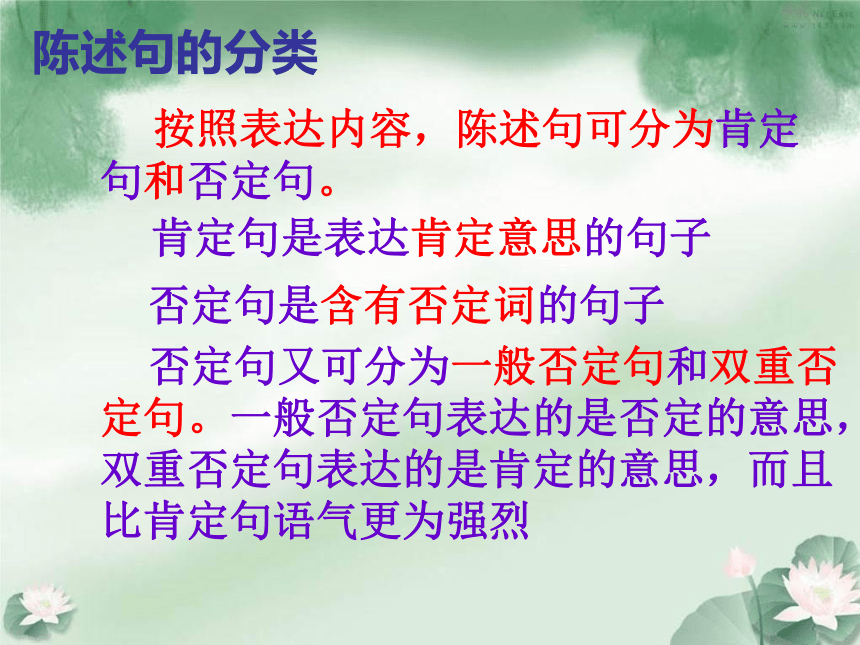 陈述句的分类

按照表达内容，陈述句可分为肯定句和否定句。

肯定句是表达肯定意思的句子

否定句是含有否定词的句子

否定句又可分为一般否定句和双重否定句。一般否定句表达的是否定的意思，双重否定句表达的是肯定的意思，而且比肯定句语气更为强烈